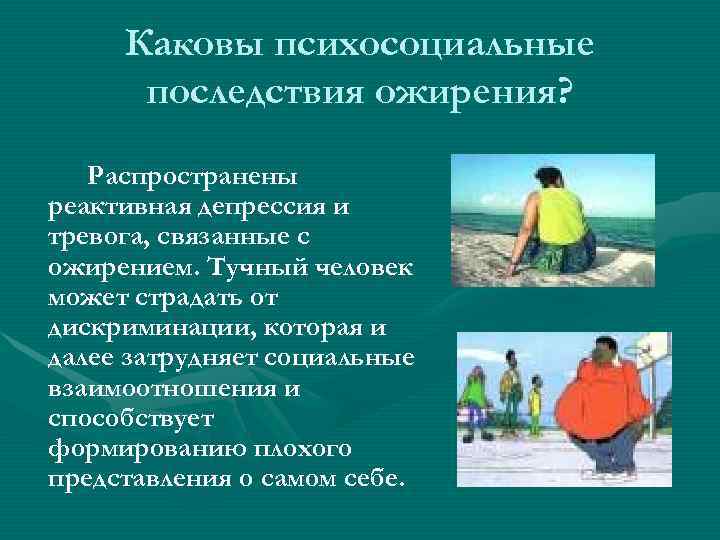 Каковы психосоциальные последствия ожирения?

Распространены реактивная депрессия и тревога, связанные с ожирением. Тучный человек может страдать от дискриминации, которая и далее затрудняет социальные взаимоотношения и способствует формированию плохого представления о самом себе.